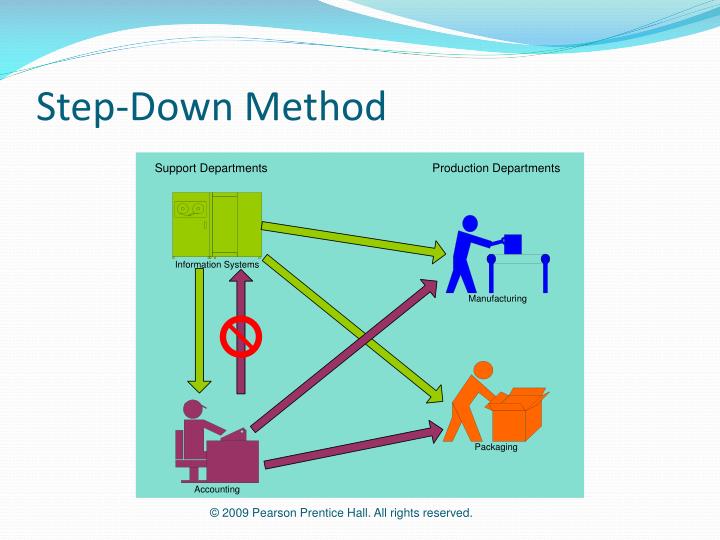 Step-Down Method

Support Departments

Production Departments

Information Systems

Manufacturing

Packaging

Accounting

© 2009 Pearson Prentice Hall. All rights reserved.